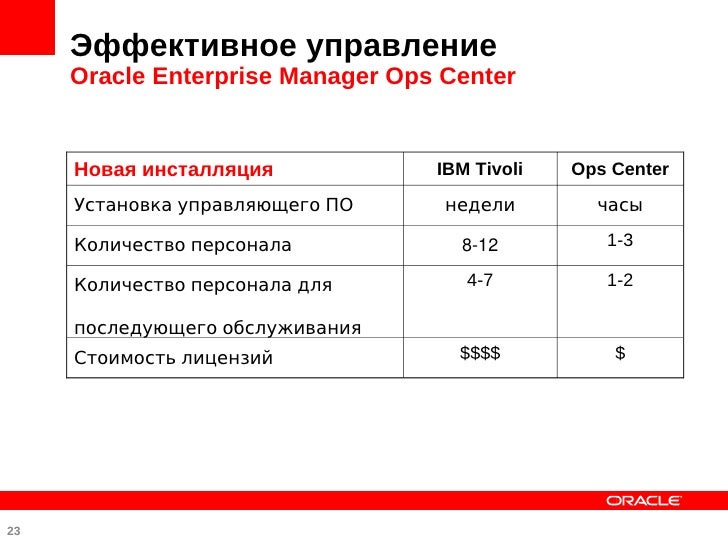 Эффективное управление
Oracle Enterprise Manager Ops Center

| Новая инсталляция | IBM Tivoli | Ops Center |
|---|---|---|
| Установка управляющего ПО | недели | часы |
| Количество персонала | 8-12 | 1-3 |
| Количество персонала для последующего обслуживания | 4-7 | 1-2 |
| Стоимость лицензий | \$\$\$\$ | \$ |

ORACLE

23